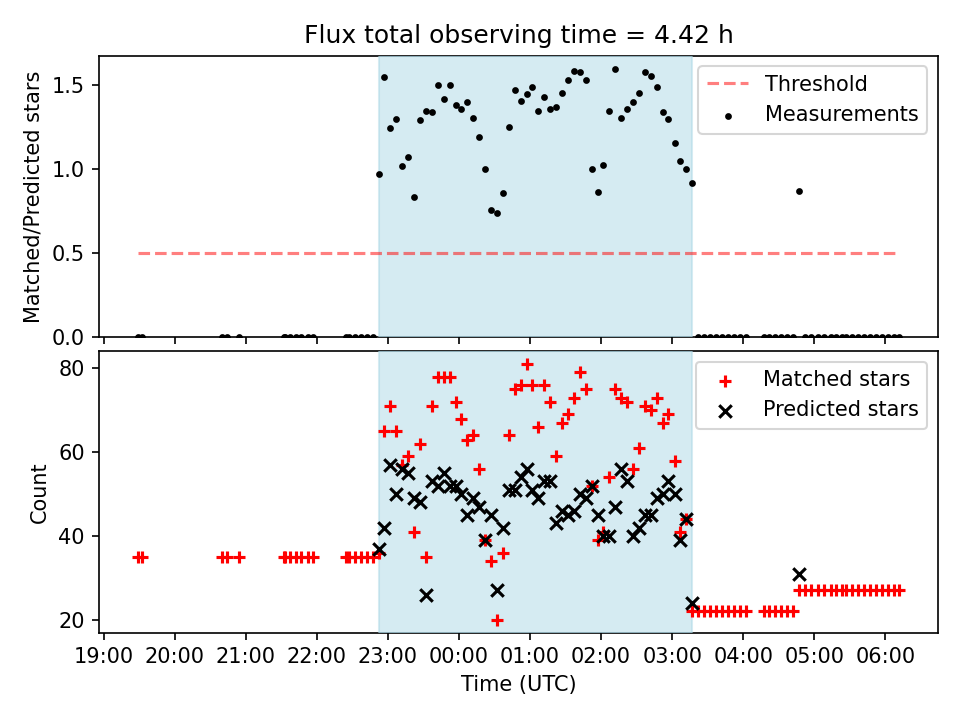 Flux total observing time = 4.42 h

Matched/Predicted stars

1.5
1.0
0.5
0.0

Threshold
Measurements

Count

80
60
40
20

Matched stars
Predicted stars

19:00 20:00 21:00 22:00 23:00 00:00 01:00 02:00 03:00 04:00 05:00 06:00

Time (UTC)